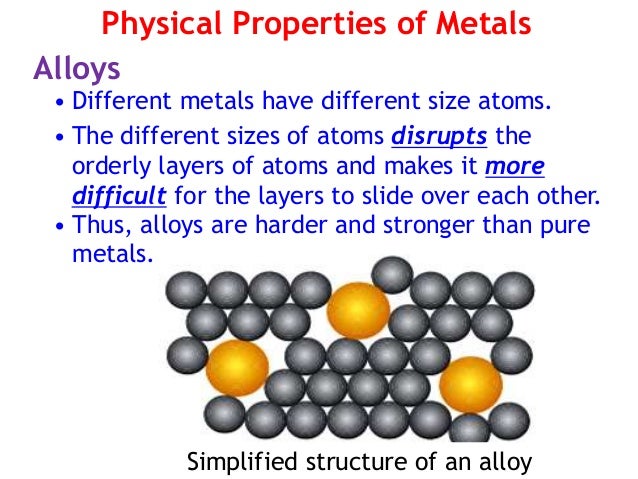 Physical Properties of Metals

Alloys

• Different metals have different size atoms.

• The different sizes of atoms disrupts the orderly layers of atoms and makes it more difficult for the layers to slide over each other.

• Thus, alloys are harder and stronger than pure metals.

Simplified structure of an alloy